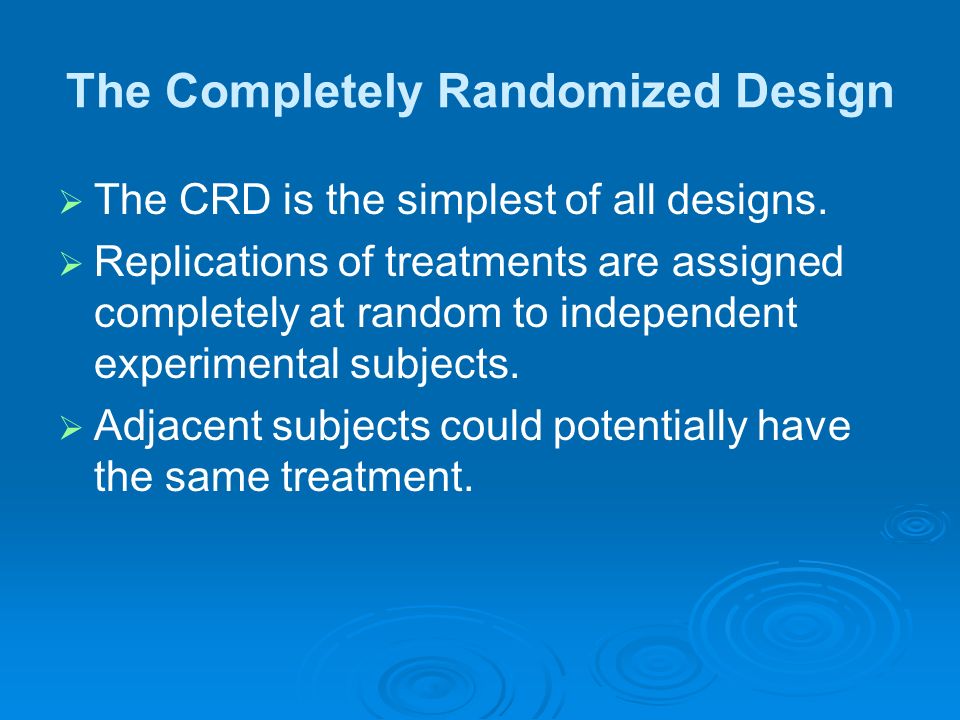 The Completely Randomized Design

➢ The CRD is the simplest of all designs.

➢ Replications of treatments are assigned completely at random to independent experimental subjects.

➢ Adjacent subjects could potentially have the same treatment.